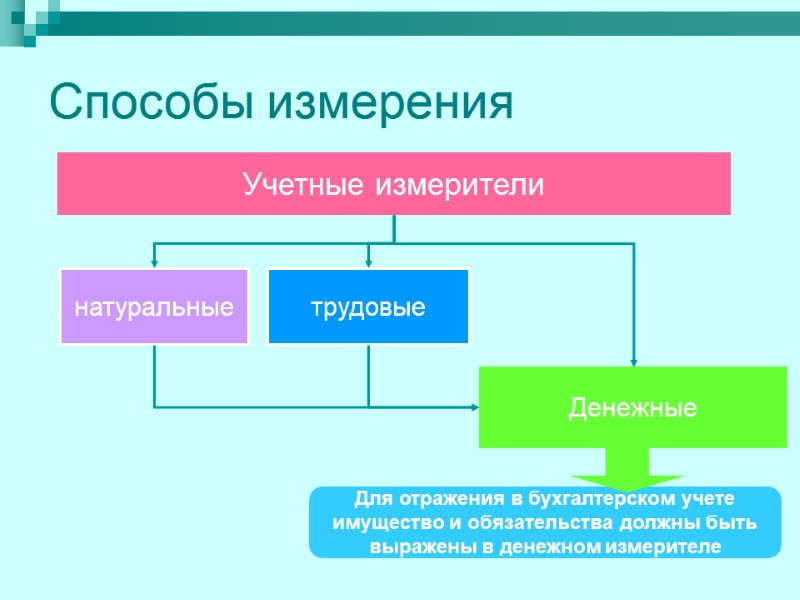 Способы измерения

Учетные измерители

натуральные

трудовые

Денежные

Для отражения в бухгалтерском учете имущество и обязательства должны быть выражены в денежном измерителе